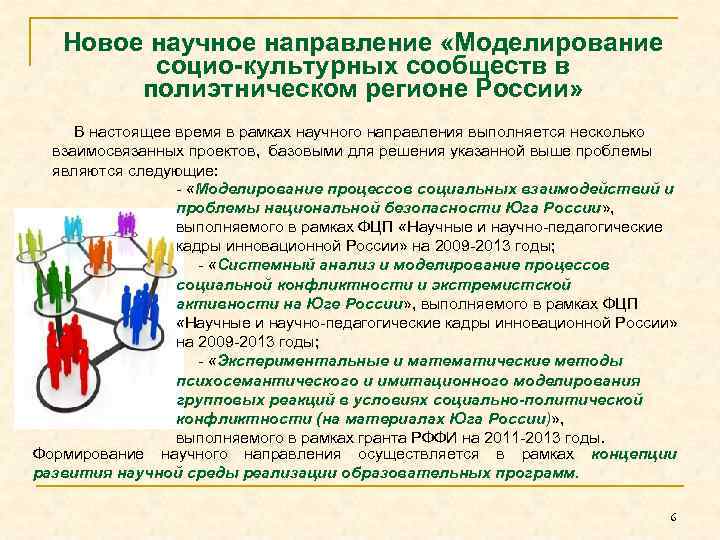 Новое научное направление «Моделирование социо-культурных сообществ в полиэтническом регионе России»

В настоящее время в рамках научного направления выполняется несколько взаимосвязанных проектов, базовыми для решения указанной выше проблемы являются следующие:

- «Моделирование процессов социальных взаимодействий и проблемы национальной безопасности Юга России», выполняемого в рамках ФЦП «Научные и научно-педагогические кадры инновационной России» на 2009-2013 годы;

- «Системный анализ и моделирование процессов социальной конфликтности и экстремистской активности на Юге России», выполняемого в рамках ФЦП «Научные и научно-педагогические кадры инновационной России» на 2009-2013 годы;

- «Экспериментальные и математические методы психосемантического и имитационного моделирования групповых реакций в условиях социально-политической конфликтности (на материалах Юга России)», выполняемого в рамках гранта РФФИ на 2011-2013 годы.

Формирование научного направления осуществляется в рамках концепции развития научной среды реализации образовательных программ.

6